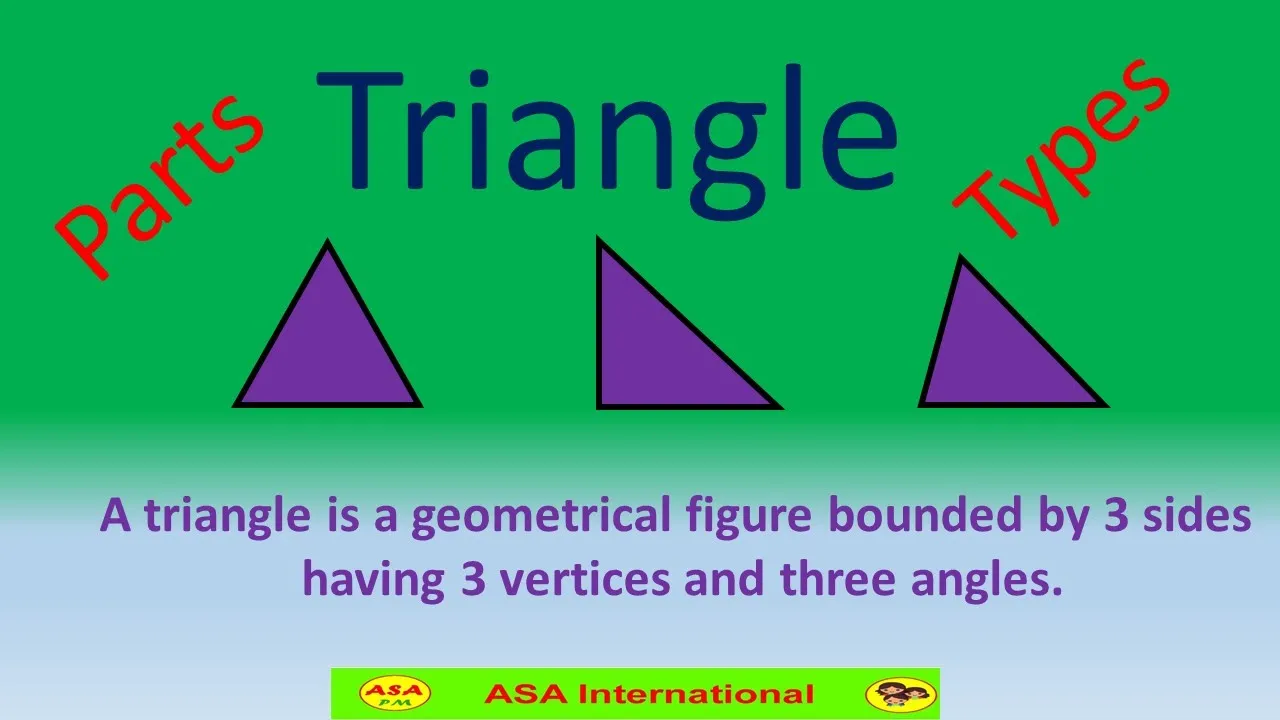 Parts

Triangle

Types

A triangle is a geometrical figure bounded by 3 sides having 3 vertices and three angles.

ASA PM

ASA International